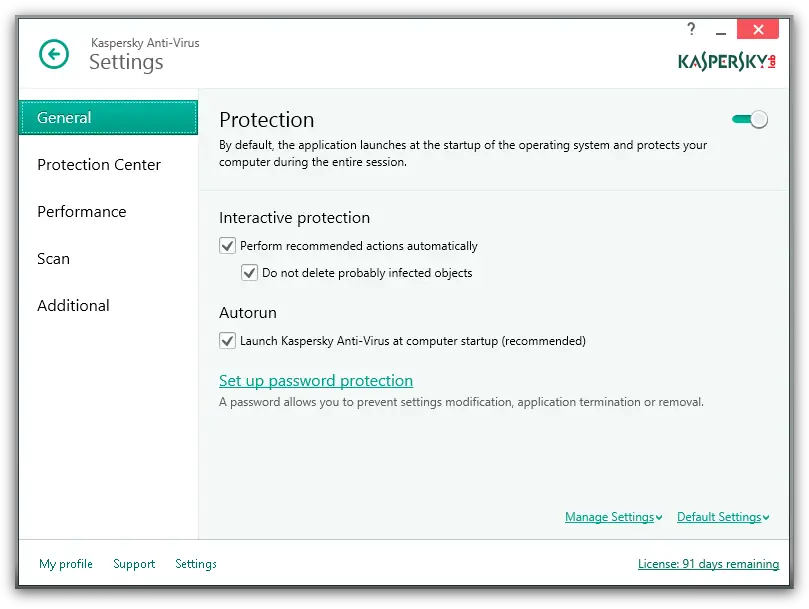 Kaspersky Anti-Virus
Settings

?

KASPERSKY lab

General

Protection Center

Performance

Scan

Additional

Protection

By default, the application launches at the startup of the operating system and protects your computer during the entire session.

Interactive protection

Perform recommended actions automatically

Do not delete probably infected objects

Autorun

Launch Kaspersky Anti-Virus at computer startup (recommended)

Set up password protection

A password allows you to prevent settings modification, application termination or removal.

Manage Settings

Default Settings

My profile Support Settings

License: 91 days remaining